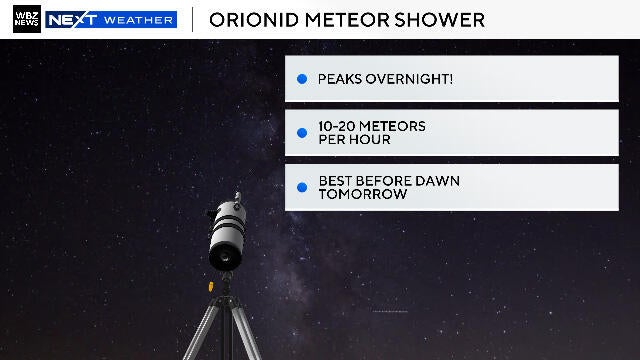 WBZ NEWS NEXT WEATHER

ORIONID METEOR SHOWER

PEAKS OVERNIGHT!

10-20 METEORS PER HOUR

BEST BEFORE DAWN TOMORROW